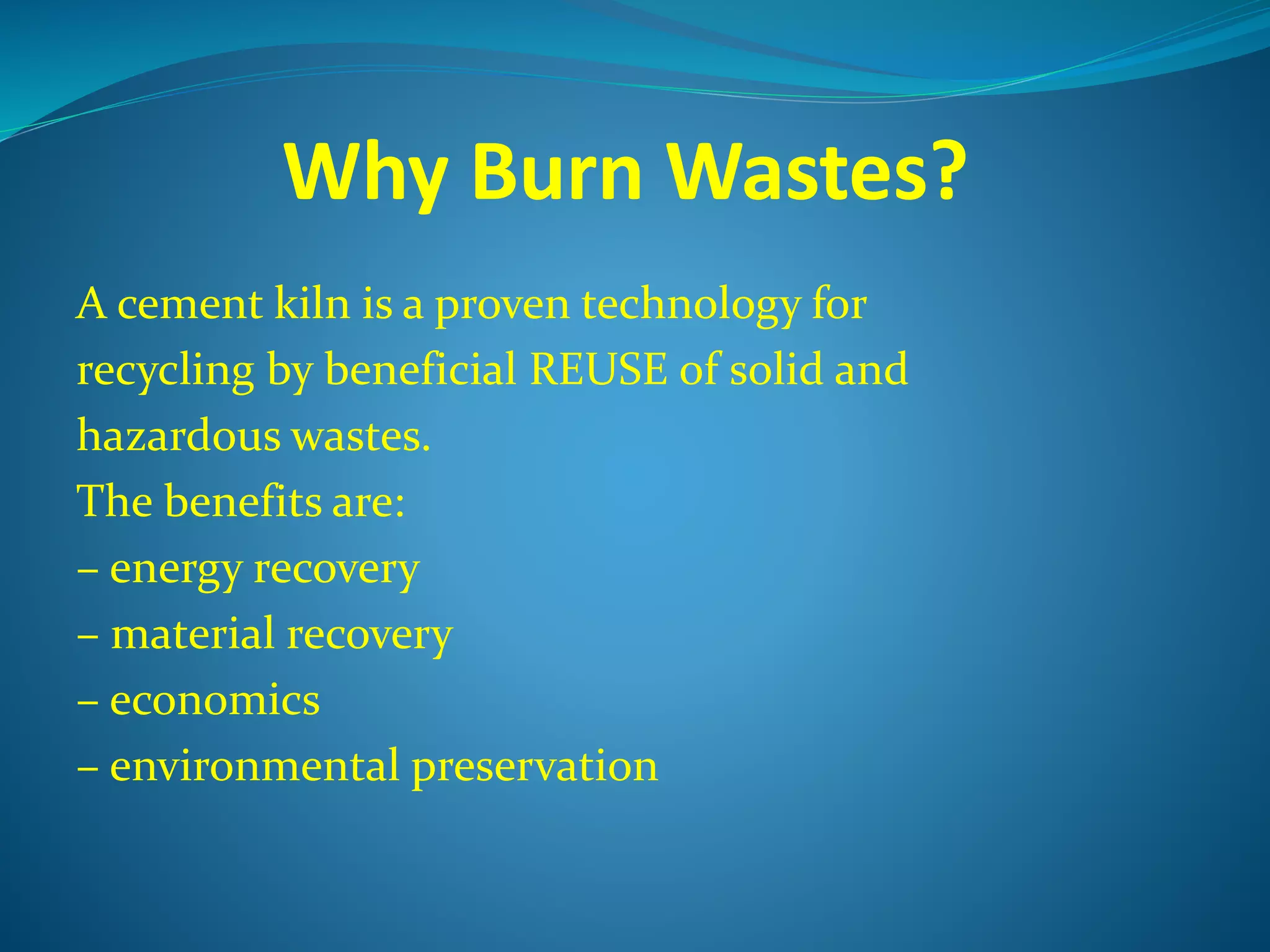 Why Burn Wastes?

A cement kiln is a proven technology for recycling by beneficial REUSE of solid and hazardous wastes.
The benefits are:
– energy recovery
– material recovery
– economics
– environmental preservation